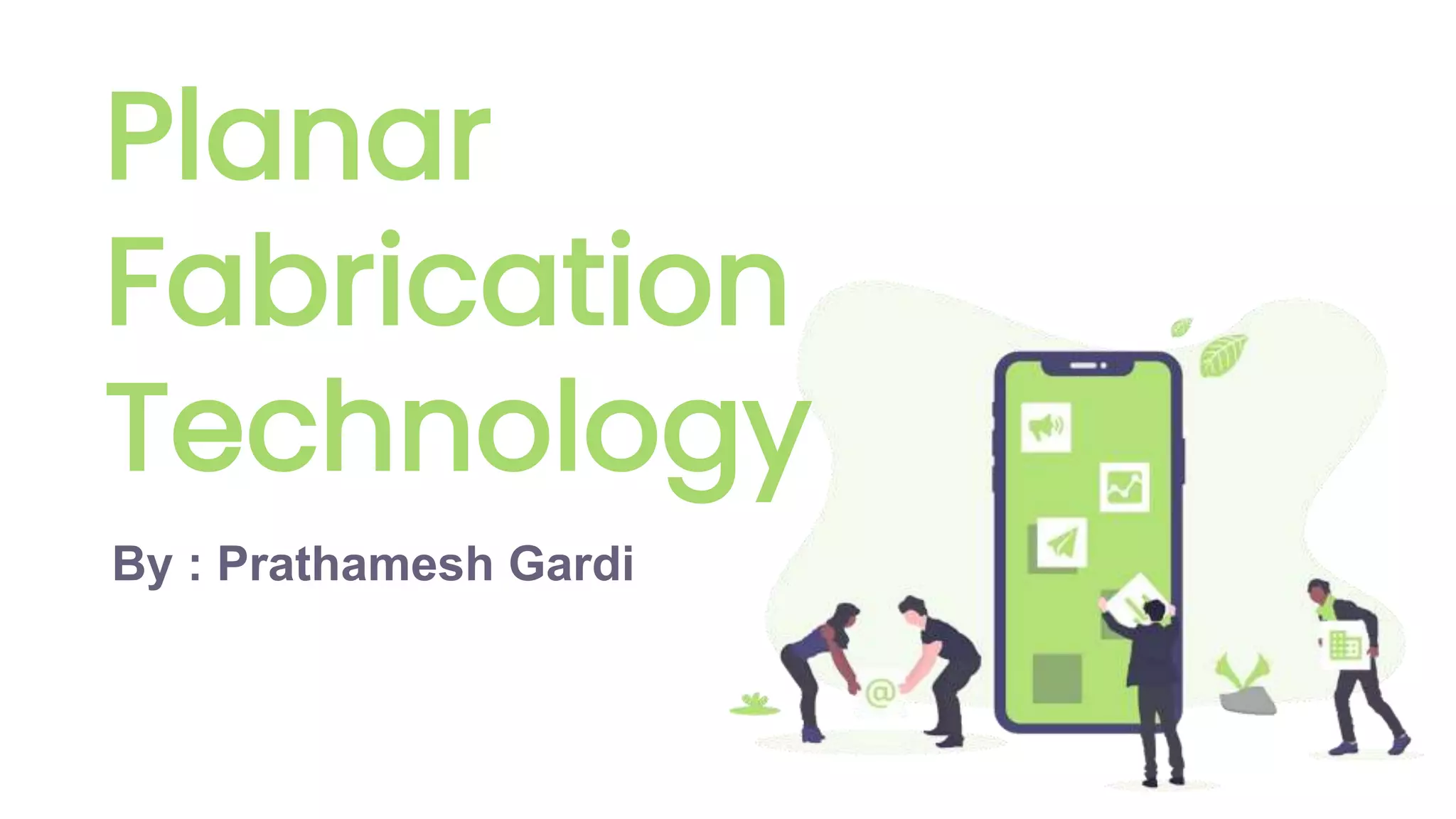 Planar Fabrication Technology

By : Prathamesh Gardi

@